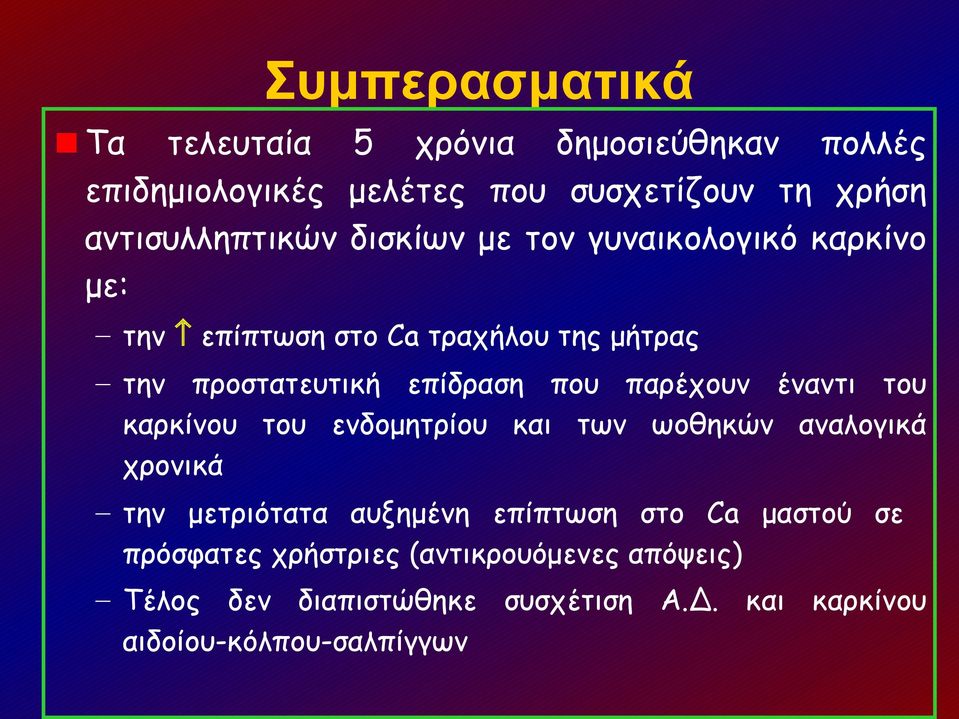 Συμπερασματικά

Τα τελευταία 5 χρόνια δημοσιεύθηκαν πολλές επιδημιολογικές μελέτες που συσχετίζουν τη χρήση αντισυλληπτικών δισκίων με τον γυναικολογικό καρκίνο με:

– την ↑ επίπτωση στο Ca τραχήλου της μήτρας
– την προστατευτική επίδραση που παρέχουν έναντι του καρκίνου του ενδομητρίου και των ωοθηκών αναλογικά χρονικά
– την μετριότατα αυξημένη επίπτωση στο Ca μαστού σε πρόσφατες χρήστριες (αντικρουόμενες απόψεις)
– Τέλος δεν διαπιστώθηκε συσχέτιση Α.Δ. και καρκίνου αιδοίου-κόλπου-σαλπίγγων